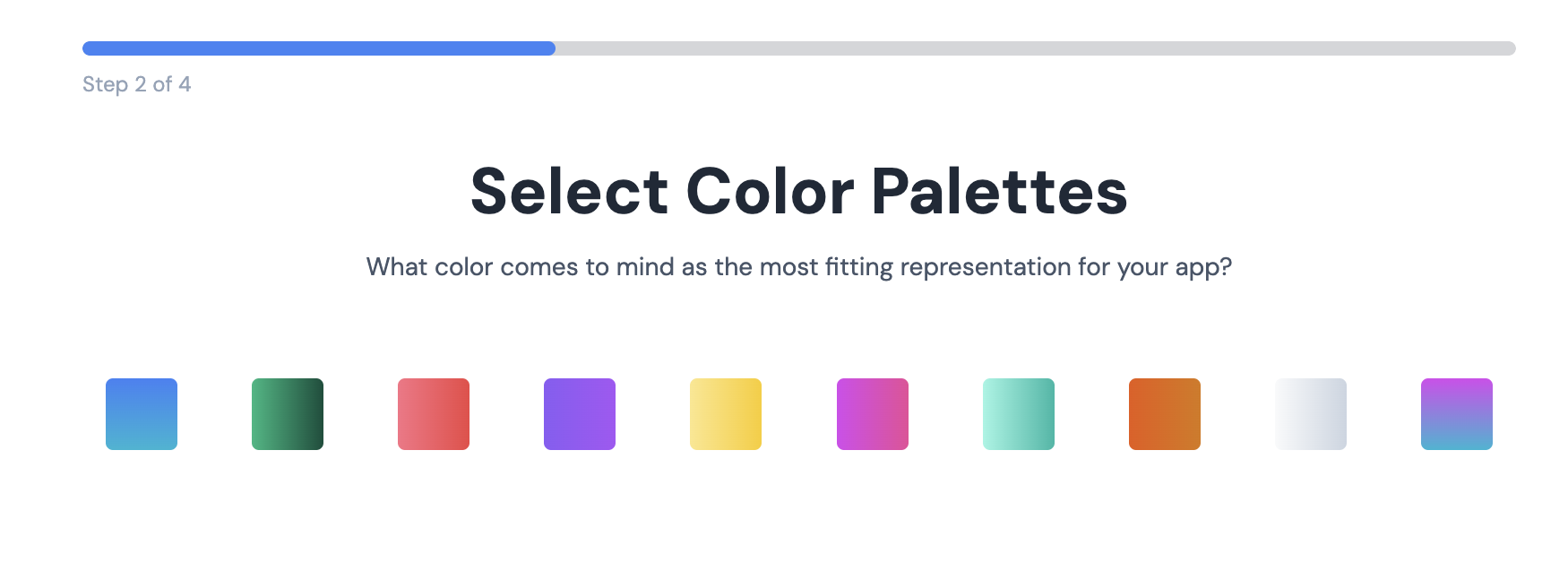 Step 2 of 4

Select Color Palettes

What color comes to mind as the most fitting representation for your app?